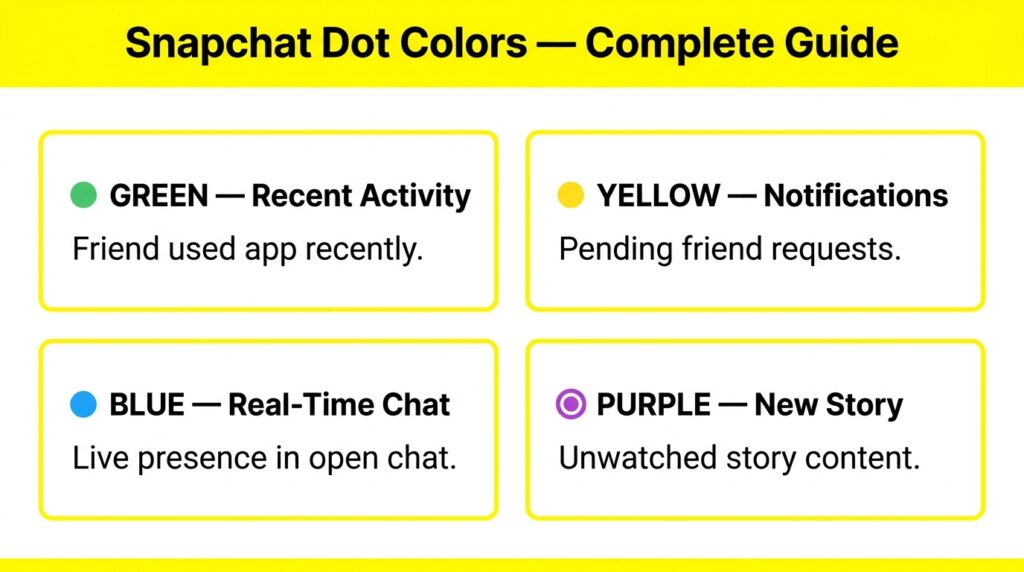 Snapchat Dot Colors — Complete Guide

GREEN — Recent Activity
Friend used app recently.

YELLOW — Notifications
Pending friend requests.

BLUE — Real-Time Chat
Live presence in open chat.

PURPLE — New Story
Unwatched story content.